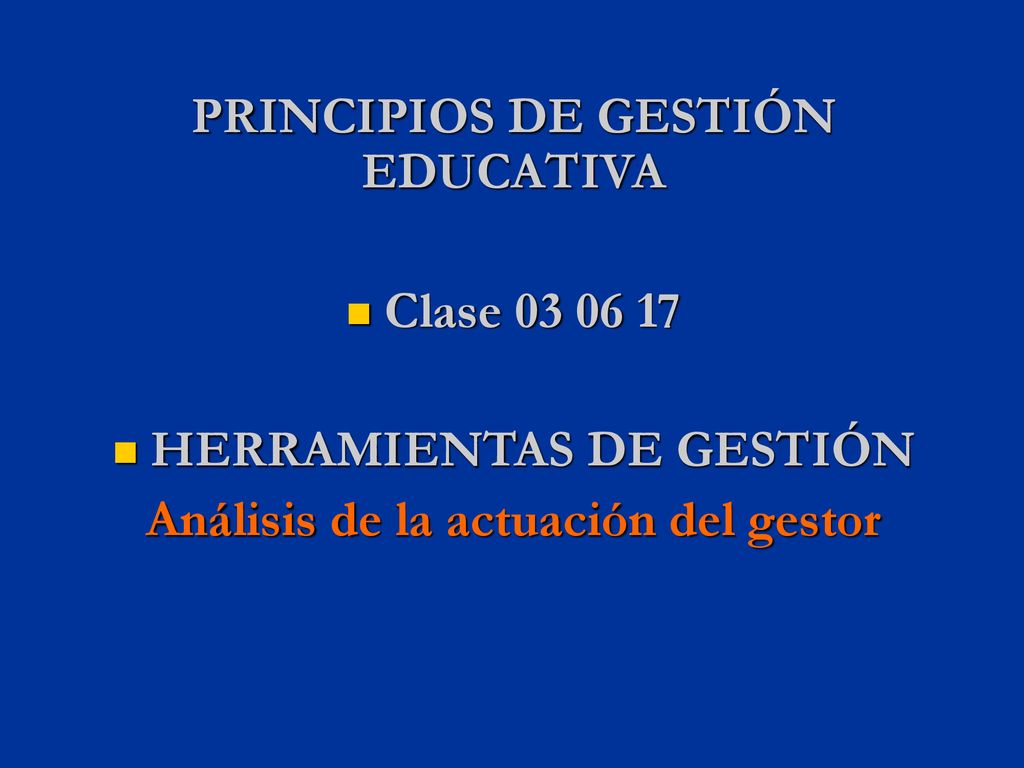 PRINCIPIOS DE GESTIÓN EDUCATIVA

Clase 03 06 17

HERRAMIENTAS DE GESTIÓN
Análisis de la actuación del gestor